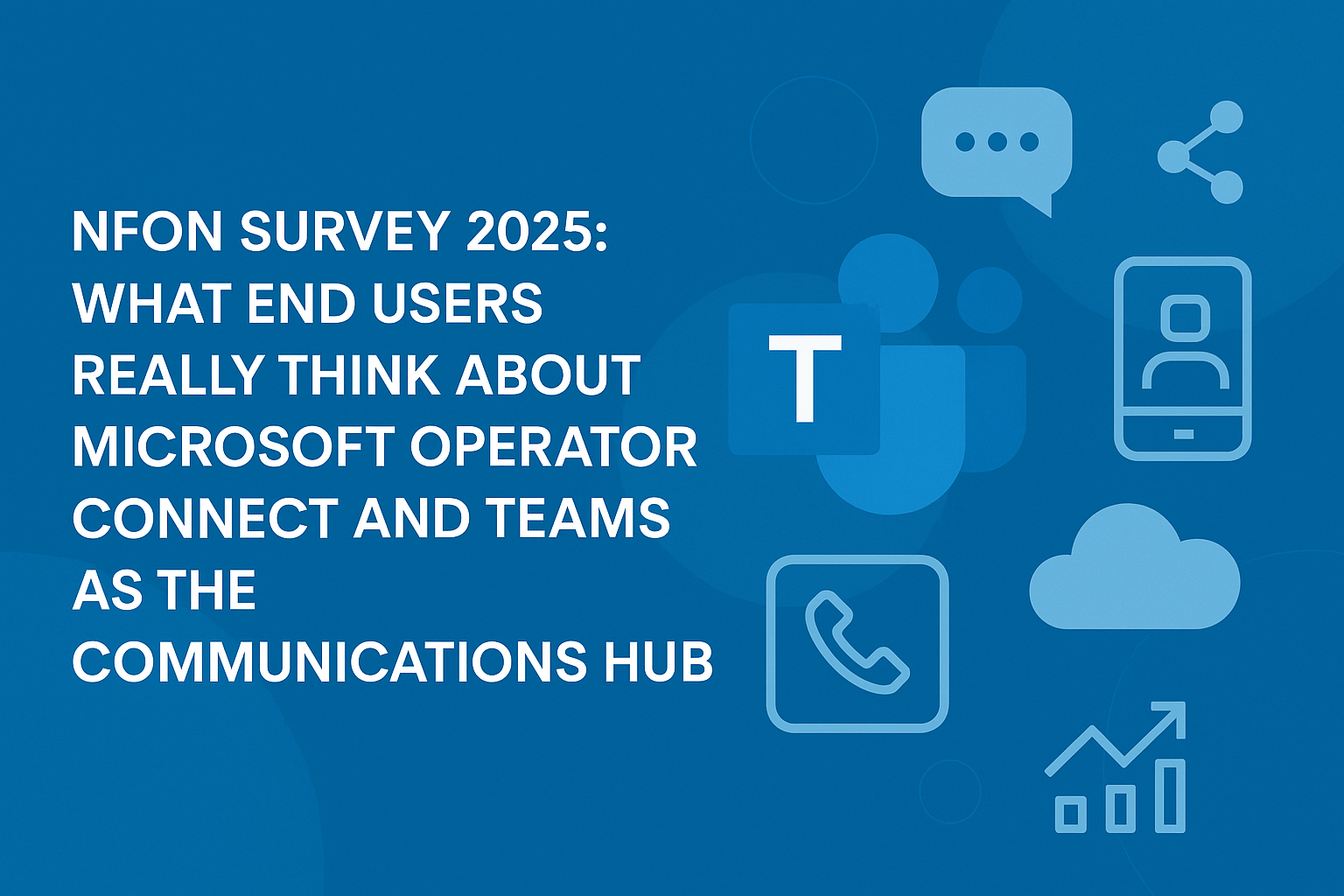 NFON SURVEY 2025: WHAT END USERS REALLY THINK ABOUT MICROSOFT OPERATOR CONNECT AND TEAMS AS THE COMMUNICATIONS HUB

T